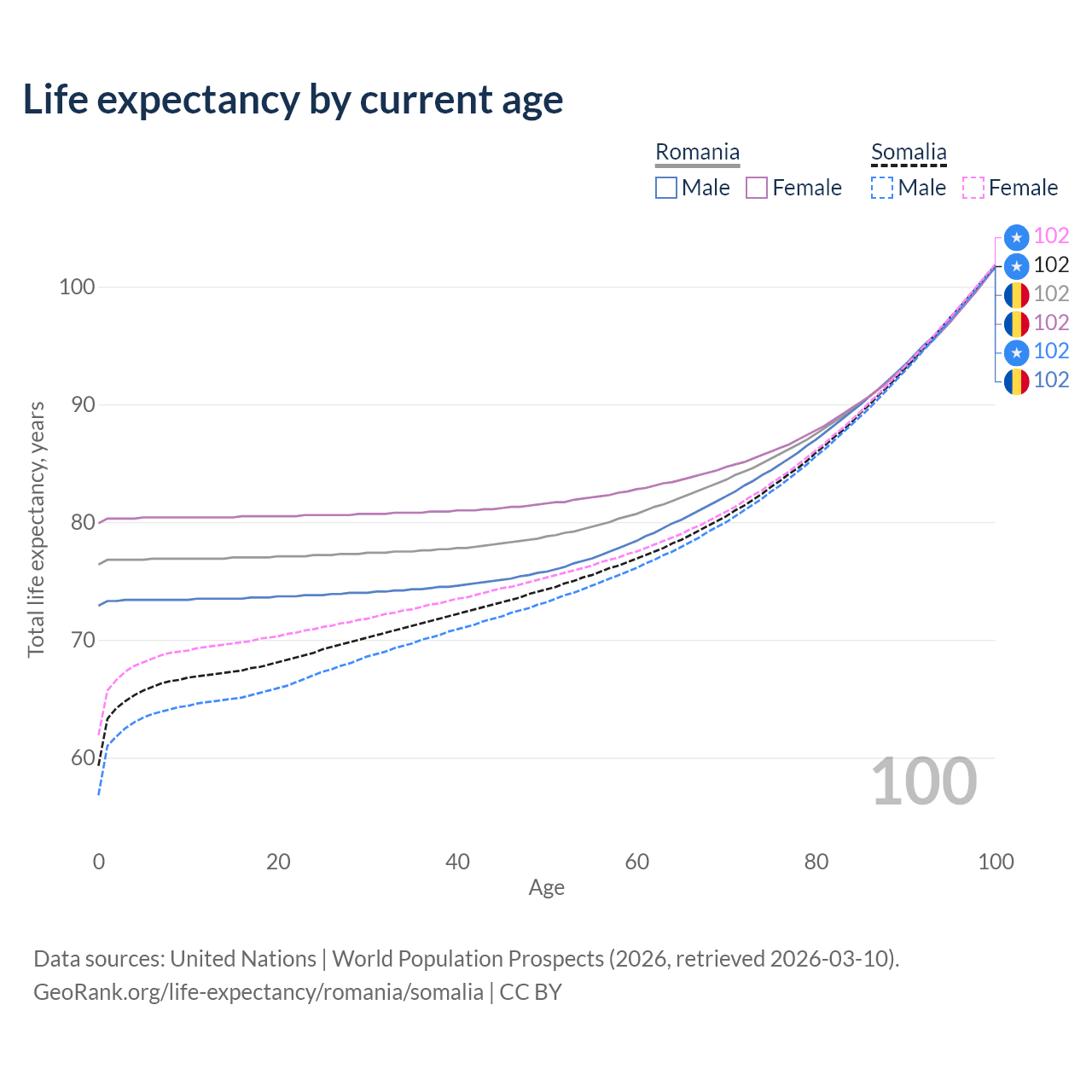 Life expectancy by current age

Romania
Male Female

Somalia
Male Female

102
102
102
102
102
102

100
90
80
70
60

Total life expectancy, years

100

0 20 40 60 80 100
Age

Data sources: United Nations | World Population Prospects (2026, retrieved 2026-03-10).
GeoRank.org/life-expectancy/romania/somalia | CC BY